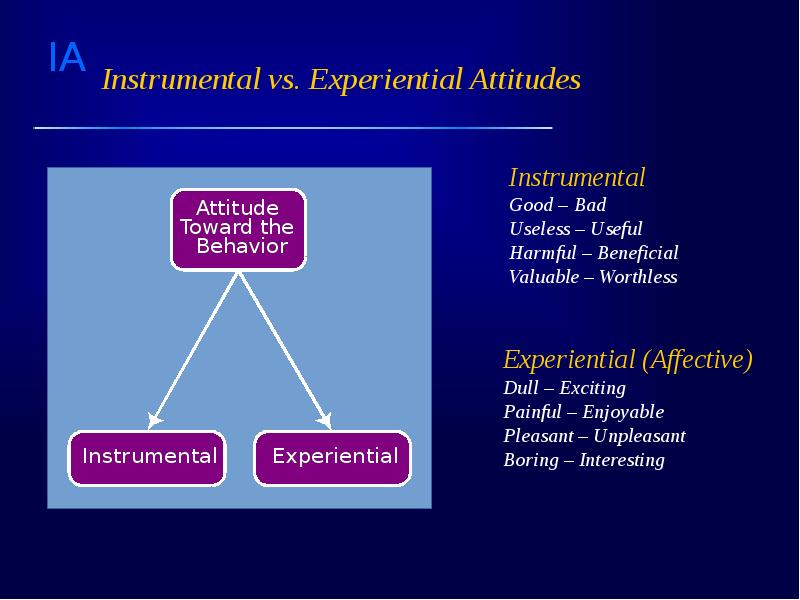 IA

Instrumental vs. Experiential Attitudes

Attitude Toward the Behavior

Instrumental

Experiential

Instrumental
Good – Bad
Useless – Useful
Harmful – Beneficial
Valuable – Worthless

Experiential (Affective)
Dull – Exciting
Painful – Enjoyable
Pleasant – Unpleasant
Boring – Interesting